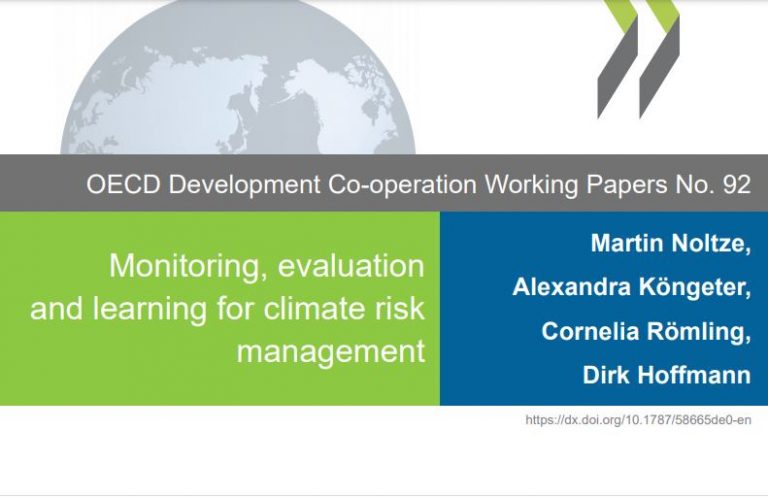 OECD Development Co-operation Working Papers No. 92

Monitoring, evaluation and learning for climate risk management

Martin Noltze,
Alexandra Köngeter,
Cornelia Römling,
Dirk Hoffmann

https://dx.doi.org/10.1787/58665de0-en